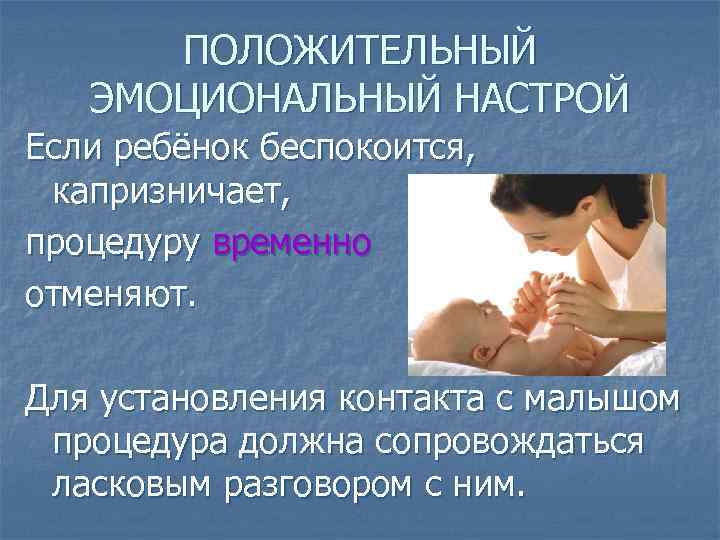 ПОЛОЖИТЕЛЬНЫЙ ЭМОЦИОНАЛЬНЫЙ НАСТРОЙ

Если ребёнок беспокоится, капризничает,

процедуру временно

отменяют.

Для установления контакта с малышом процедура должна сопровождаться ласковым разговором с ним.